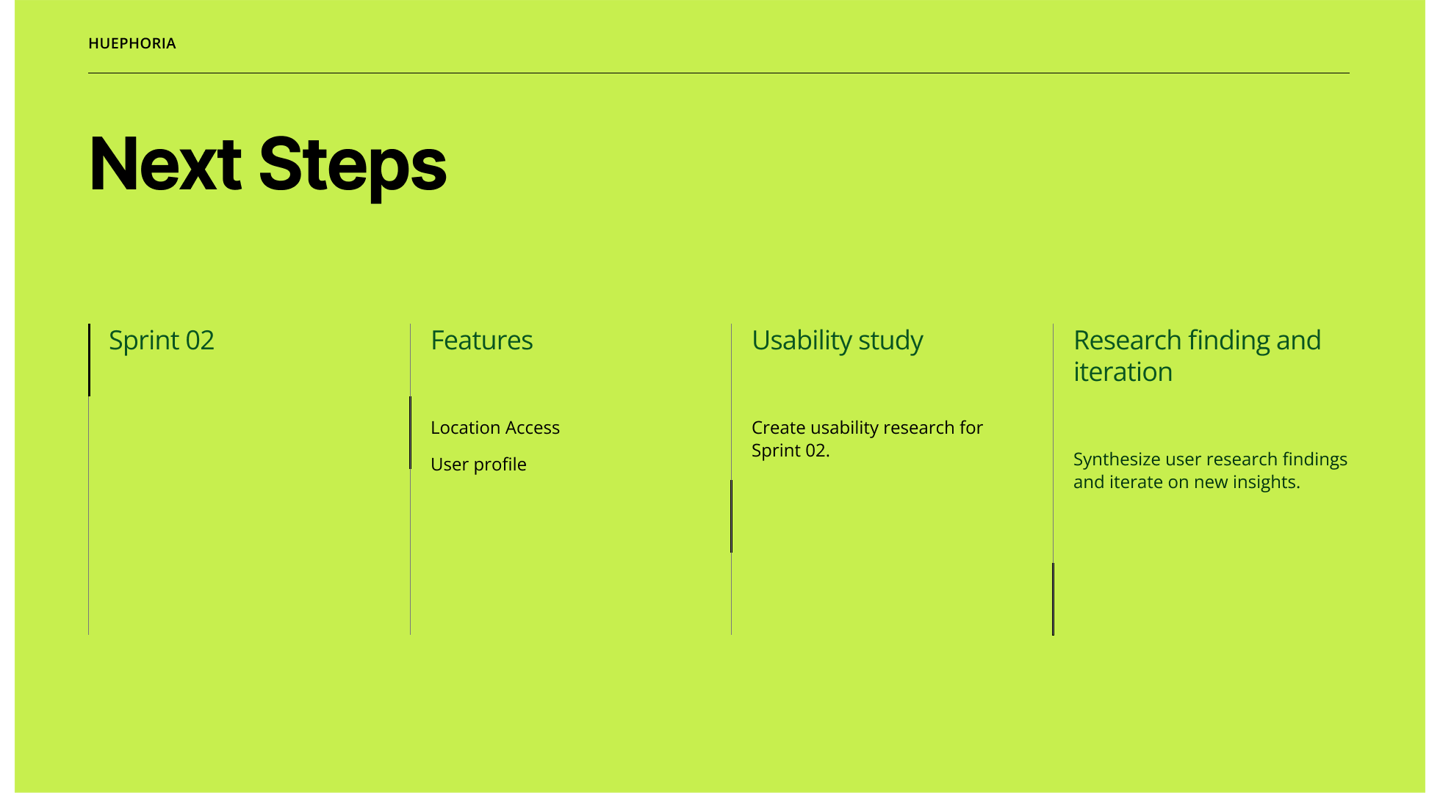 HUEPHORIA

Next Steps

Sprint 02

Features

Location Access

User profile

Usability study

Create usability research for Sprint 02.

Research finding and iteration

Synthesize user research findings and iterate on new insights.